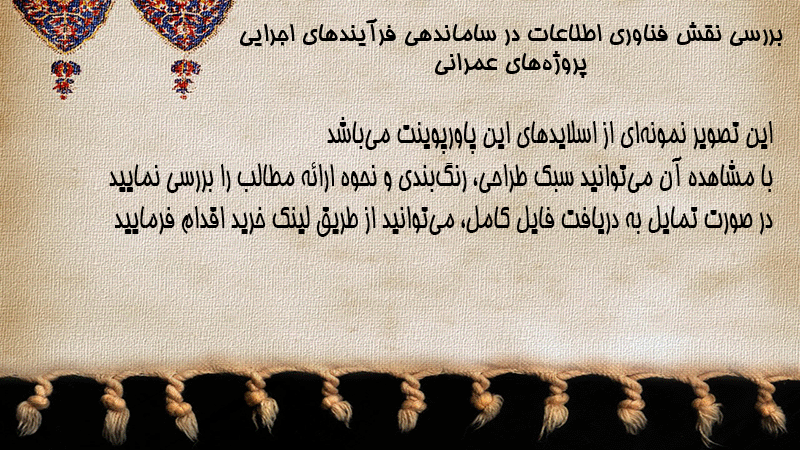 بررسی نقش فناوری اطلاعات در ساماندهی فرآیندهای اجرایی پروژه‌های عمرانی

این تصویر نمونه‌ای از اسلایدهای این پاورپوینت می‌باشد
با مشاهده آن می‌توانید سبک طراحی، رنگ‌بندی و نحوه ارائه مطالب را بررسی نمایید
در صورت تمایل به دریافت فایل کامل، می‌توانید از طریق لینک خرید اقدام فرمایید